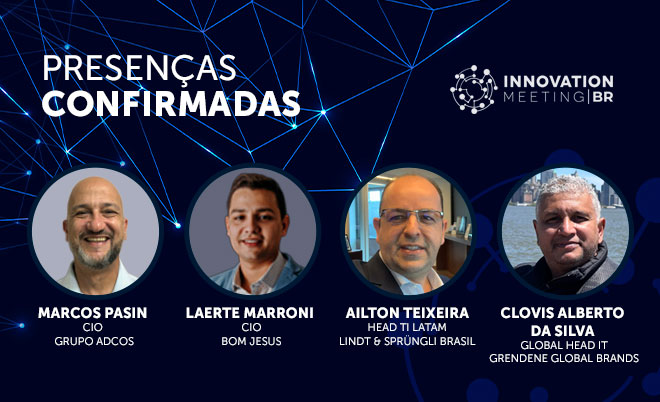 PRESENÇAS
CONFIRMADAS

INNOVATION
MEETING | BR

MARCOS PASIN
CIO
GRUPO ADCOS

LAERTE MARRONI
CIO
BOM JESUS

AILTON TEIXEIRA
HEAD TI LATAM
LINDT & SPRÜNGLI BRASIL

CLOVIS ALBERTO DA SILVA
GLOBAL HEAD IT
GRENDENE GLOBAL BRANDS